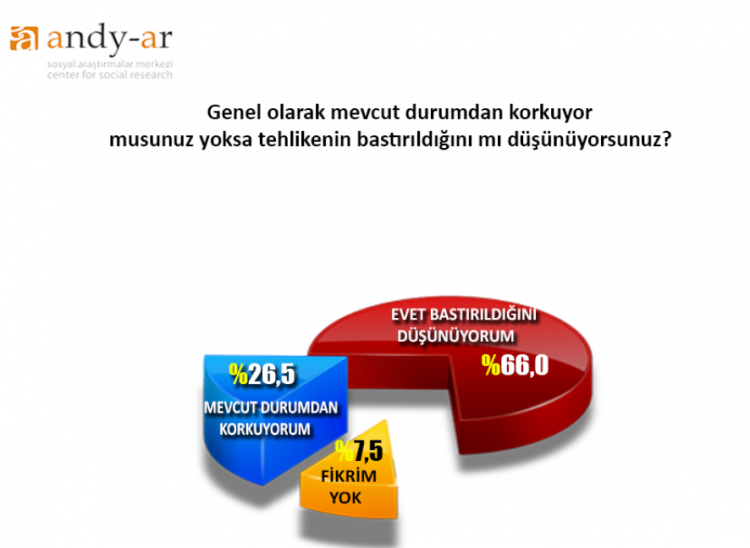 andy-ar
sosyal araştırmalar merkezi
center for social research

Genel olarak mevcut durumdan korkuyor musunuz yoksa tehlikenin bastırıldığını mı düşünüyorsunuz?

EVET BASTIRILDIĞINI DÜŞÜNÜYORUM
%66,0

%26,5
MEVCUT DURUMDAN KORKUYORUM

%7,5
FİKRİM YOK